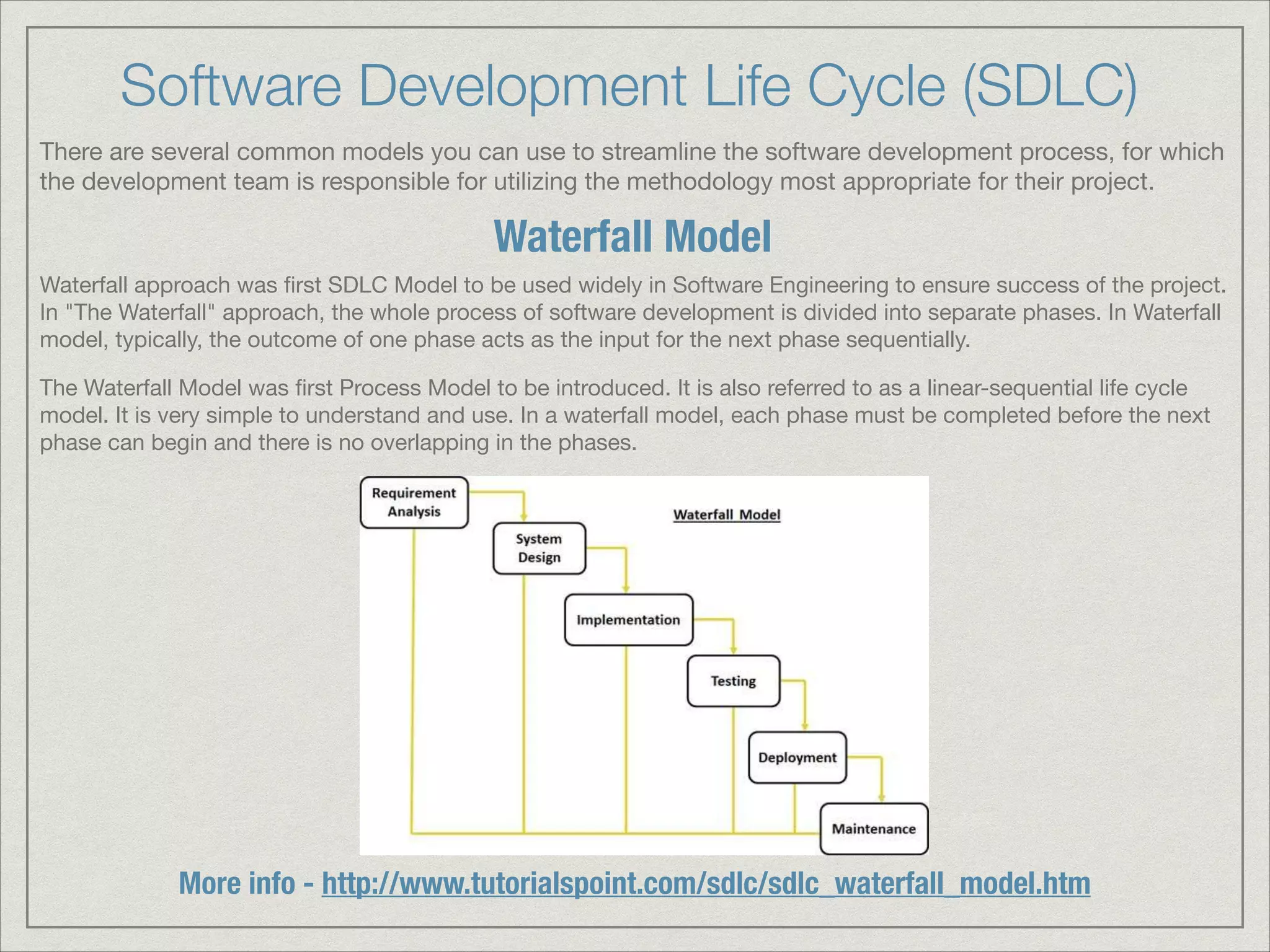 Software Development Life Cycle (SDLC)

There are several common models you can use to streamline the software development process, for which the development team is responsible for utilizing the methodology most appropriate for their project.

Waterfall Model

Waterfall approach was first SDLC Model to be used widely in Software Engineering to ensure success of the project. In "The Waterfall" approach, the whole process of software development is divided into separate phases. In Waterfall model, typically, the outcome of one phase acts as the input for the next phase sequentially.

The Waterfall Model was first Process Model to be introduced. It is also referred to as a linear-sequential life cycle model. It is very simple to understand and use. In a waterfall model, each phase must be completed before the next phase can begin and there is no overlapping in the phases.

Requirement Analysis

Waterfall Model

System Design

Implementation

Testing

Deployment

Maintenance

More info - http://www.tutorialspoint.com/sdlc/sdlc_waterfall_model.htm